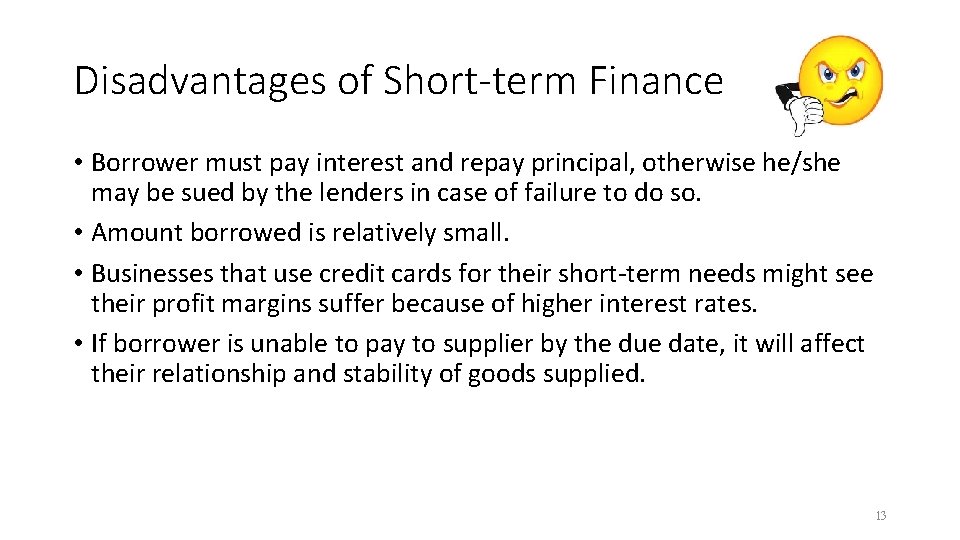 Disadvantages of Short-term Finance

• Borrower must pay interest and repay principal, otherwise he/she may be sued by the lenders in case of failure to do so.
• Amount borrowed is relatively small.
• Businesses that use credit cards for their short-term needs might see their profit margins suffer because of higher interest rates.
• If borrower is unable to pay to supplier by the due date, it will affect their relationship and stability of goods supplied.

13